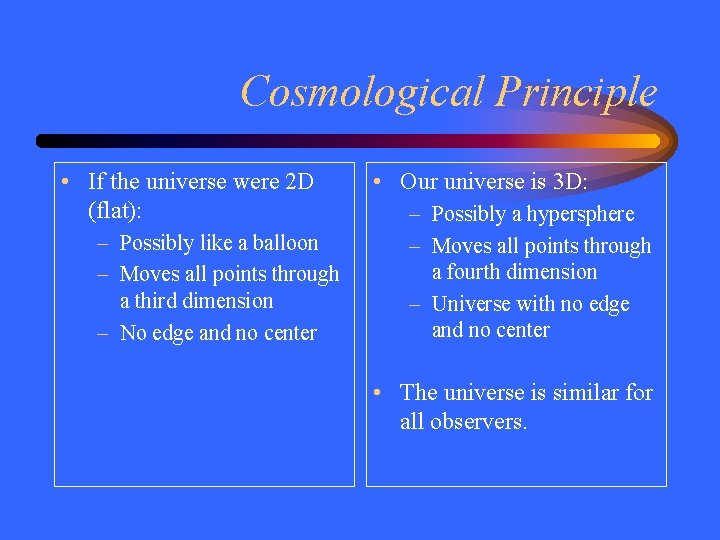 Cosmological Principle

• If the universe were 2D (flat):
– Possibly like a balloon
– Moves all points through a third dimension
– No edge and no center

• Our universe is 3D:
– Possibly a hypersphere
– Moves all points through a fourth dimension
– Universe with no edge and no center

• The universe is similar for all observers.